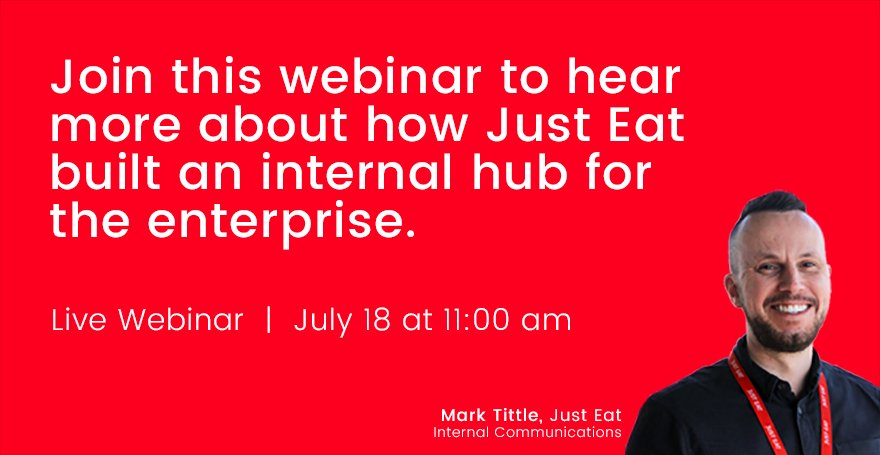 Join this webinar to hear more about how Just Eat built an internal hub for the enterprise.

Live Webinar | July 18 at 11:00 am

Mark Tittle, Just Eat
Internal Communications